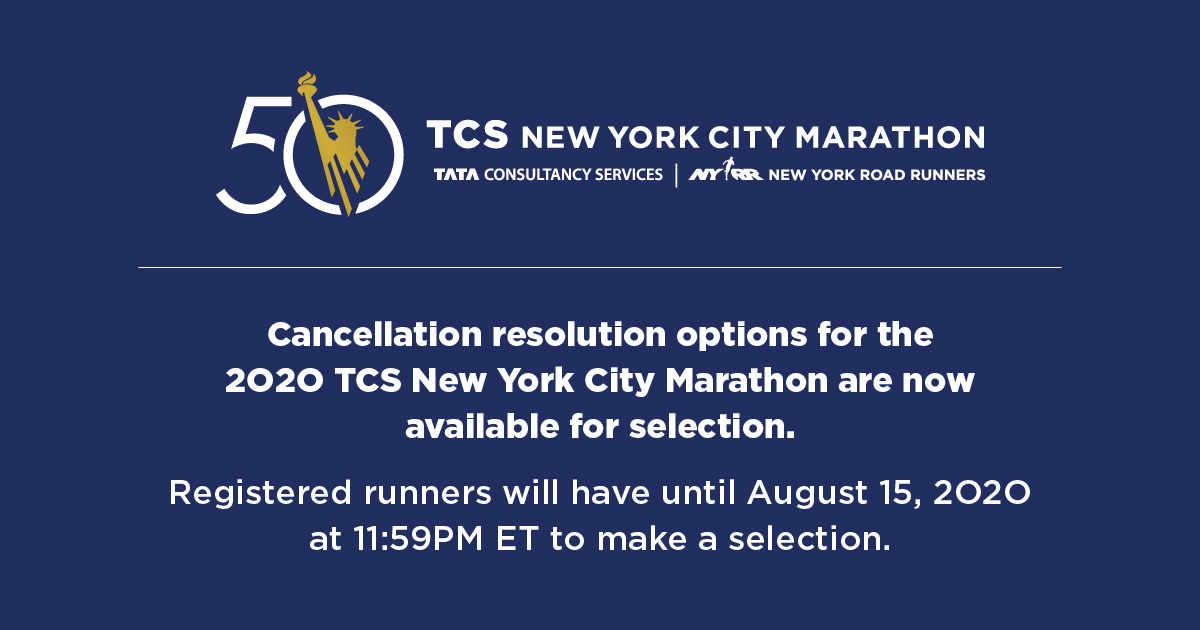 50

TCS NEW YORK CITY MARATHON

TATA CONSULTANCY SERVICES | NYRR NEW YORK ROAD RUNNERS

Cancellation resolution options for the 2020 TCS New York City Marathon are now available for selection.

Registered runners will have until August 15, 2020 at 11:59PM ET to make a selection.